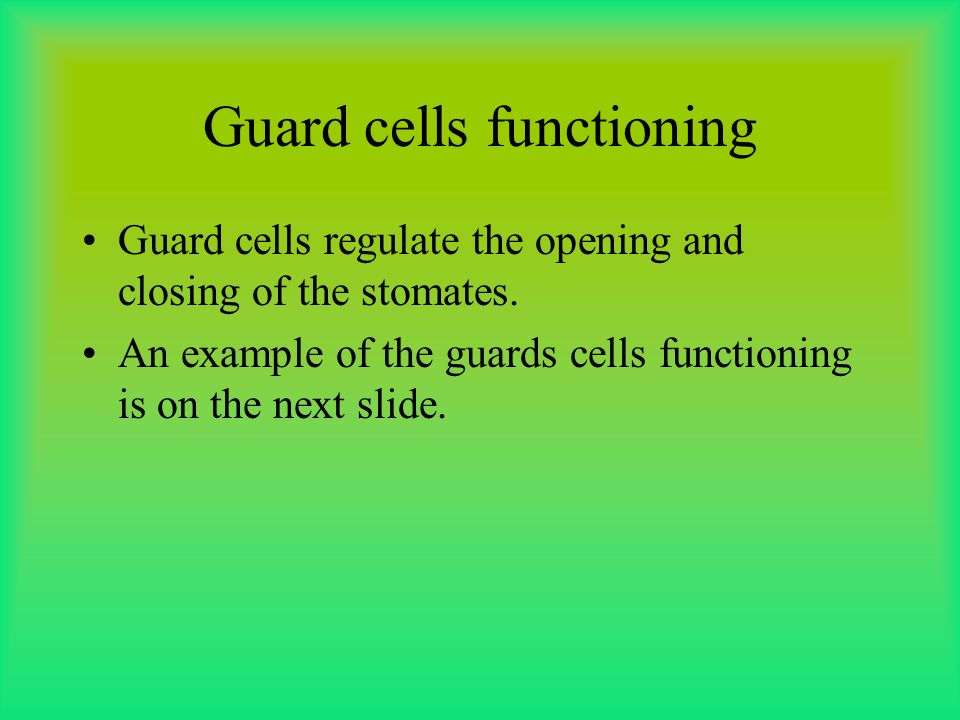 Guard cells functioning

• Guard cells regulate the opening and closing of the stomates.
• An example of the guards cells functioning is on the next slide.